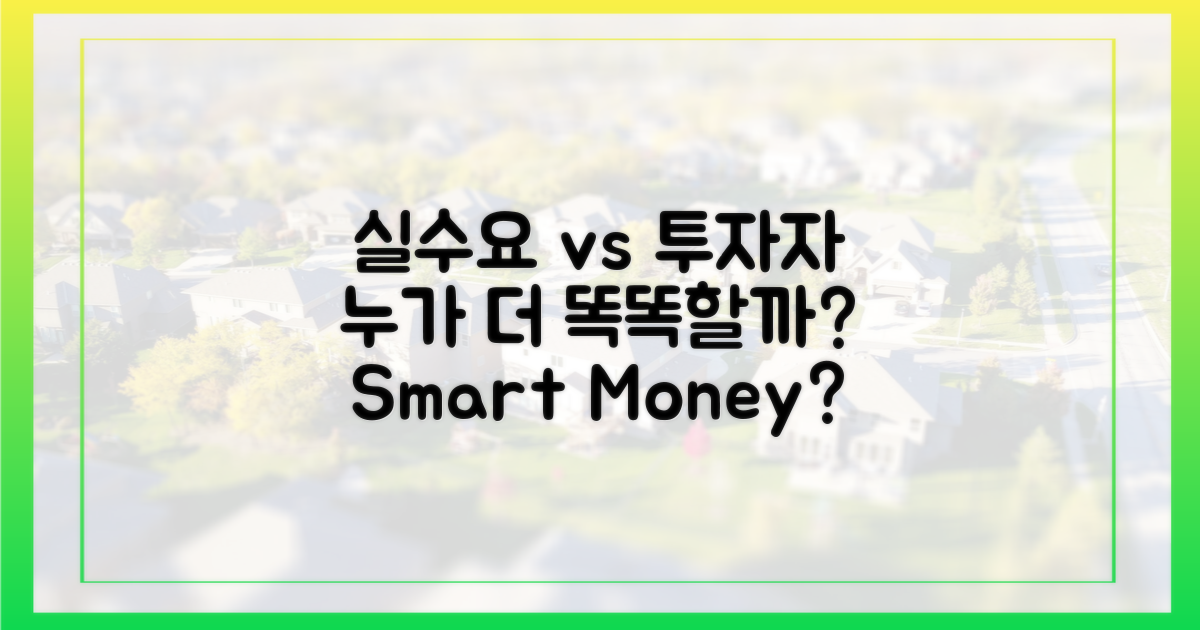 실수요 vs 투자자
누가 더 똑똑할까?
Smart Money?